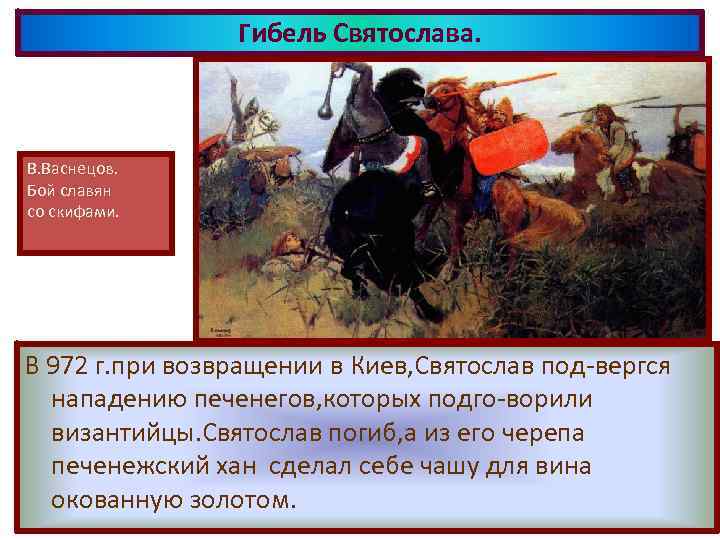 Гибель Святослава.

В.Васнецов.
Бой славян
со скифами.

В 972 г.при возвращении в Киев,Святослав под-вергся нападению печенегов,которых подго-ворили византийцы.Святослав погиб,а из его черепа печенежский хан сделал себе чашу для вина окованную золотом.